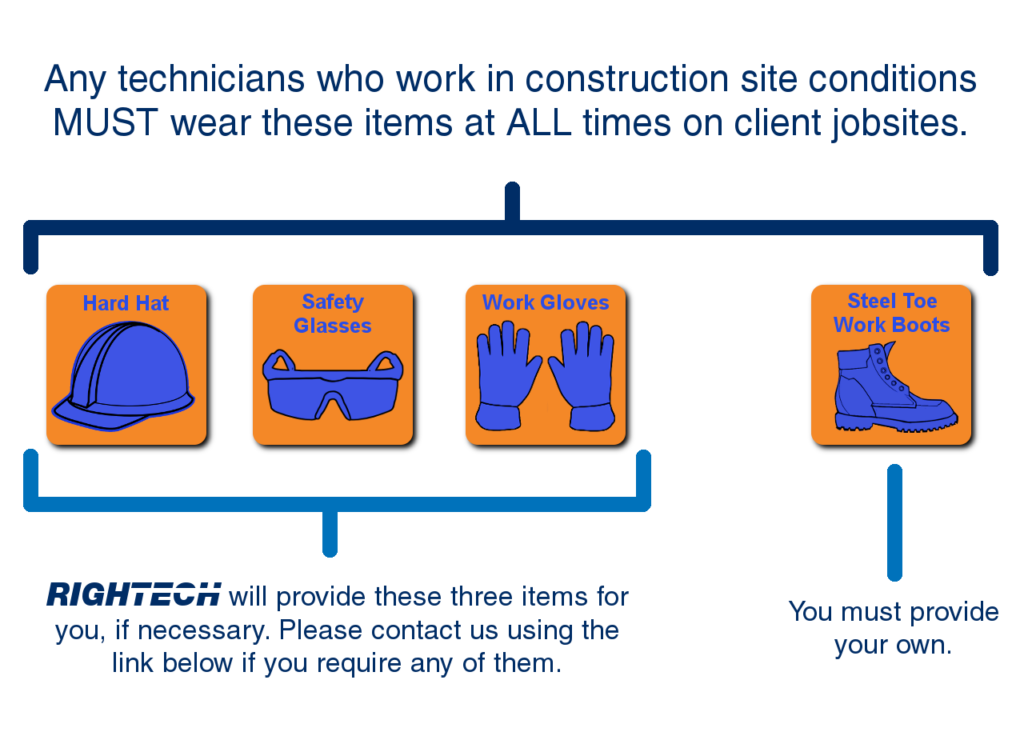 Any technicians who work in construction site conditions MUST wear these items at ALL times on client jobsites.

Hard Hat

Safety Glasses

Work Gloves

Steel Toe Work Boots

RIGHTECH will provide these three items for you, if necessary. Please contact us using the link below if you require any of them.

You must provide your own.